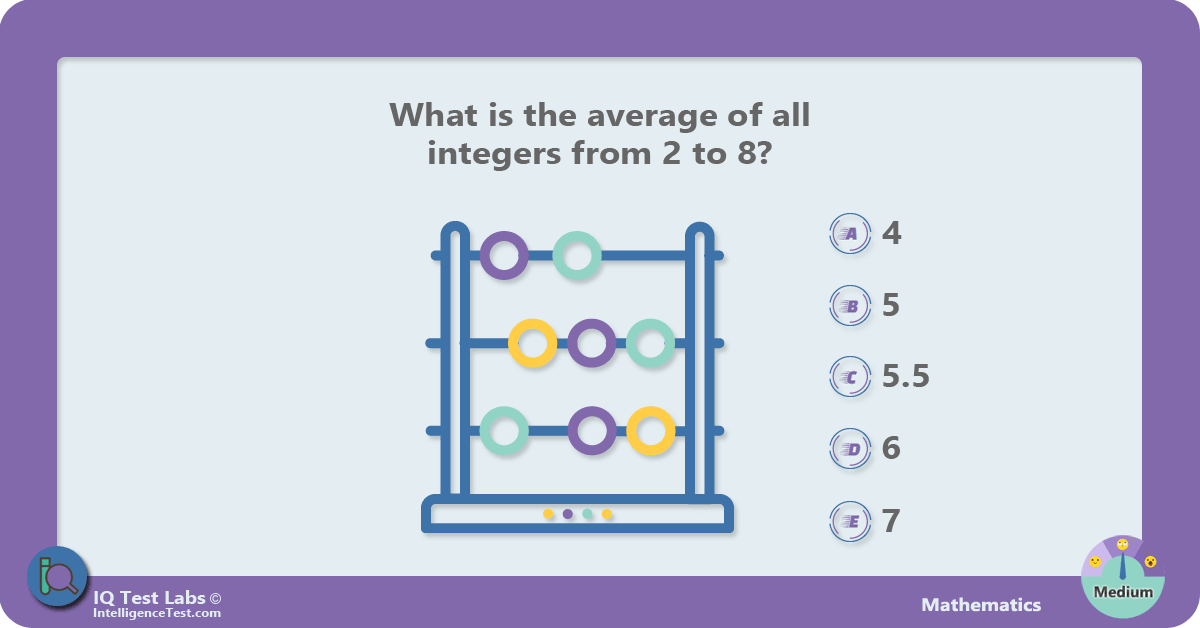 What is the average of all integers from 2 to 8?

A 4

B 5

C 5.5

D 6

E 7

IQ Test Labs ©
IntelligenceTest.com

Mathematics

Medium